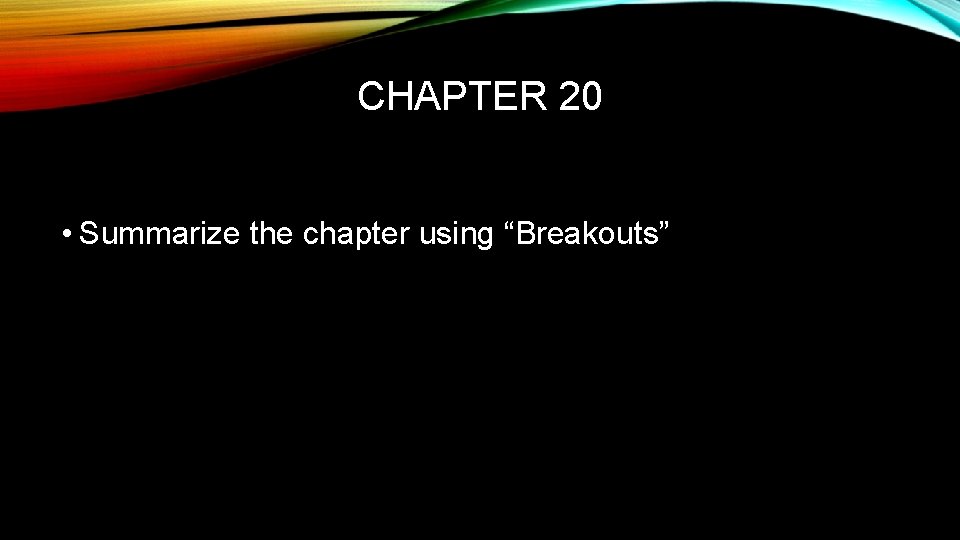 CHAPTER 20

• Summarize the chapter using “Breakouts”